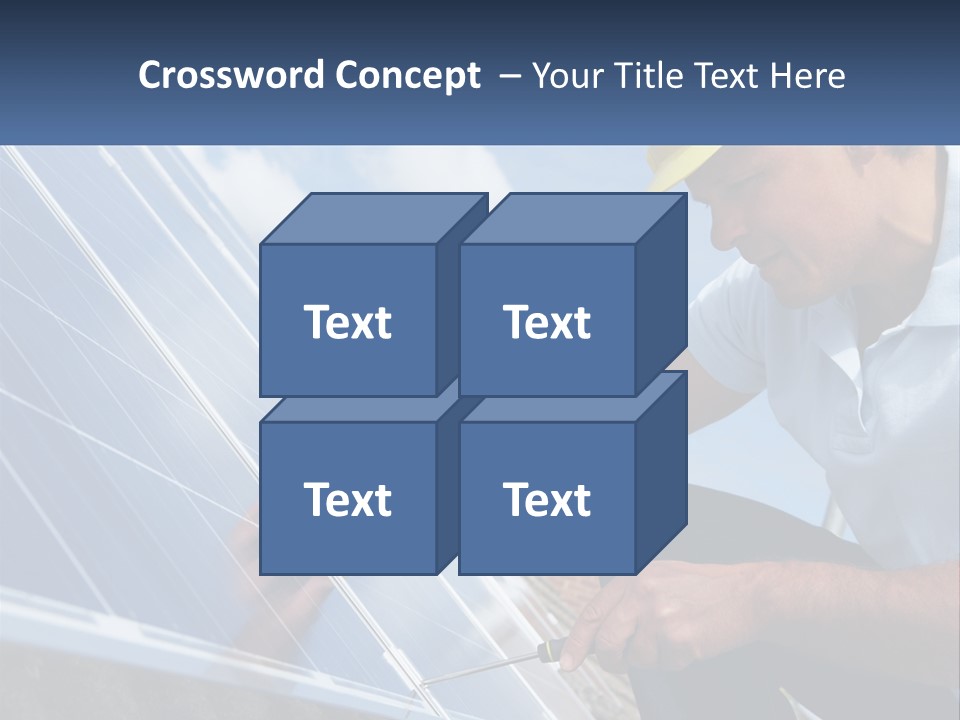 Crossword Concept – Your Title Text Here

Text

Text

Text

Text